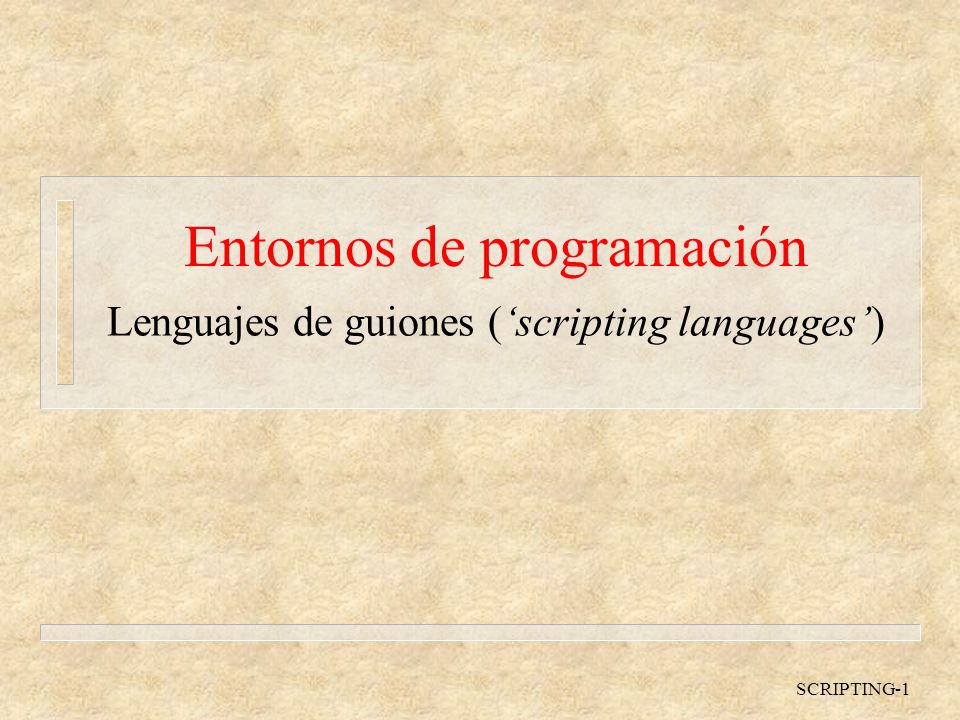 Entornos de programación

Lenguajes de guiones (‘scripting languages’)

SCRIPTING-1